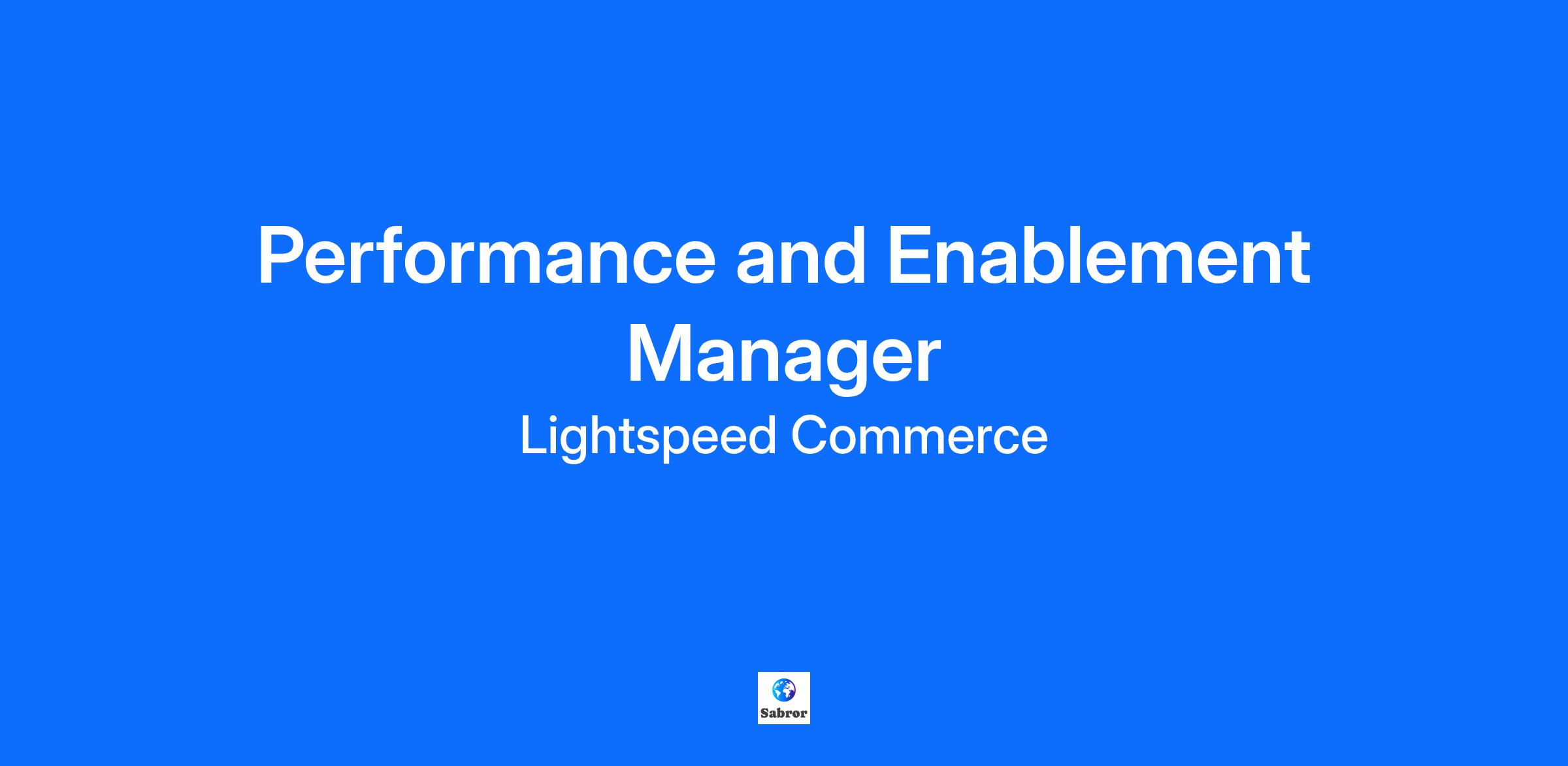 Performance and Enablement Manager

Lightspeed Commerce

Sabror